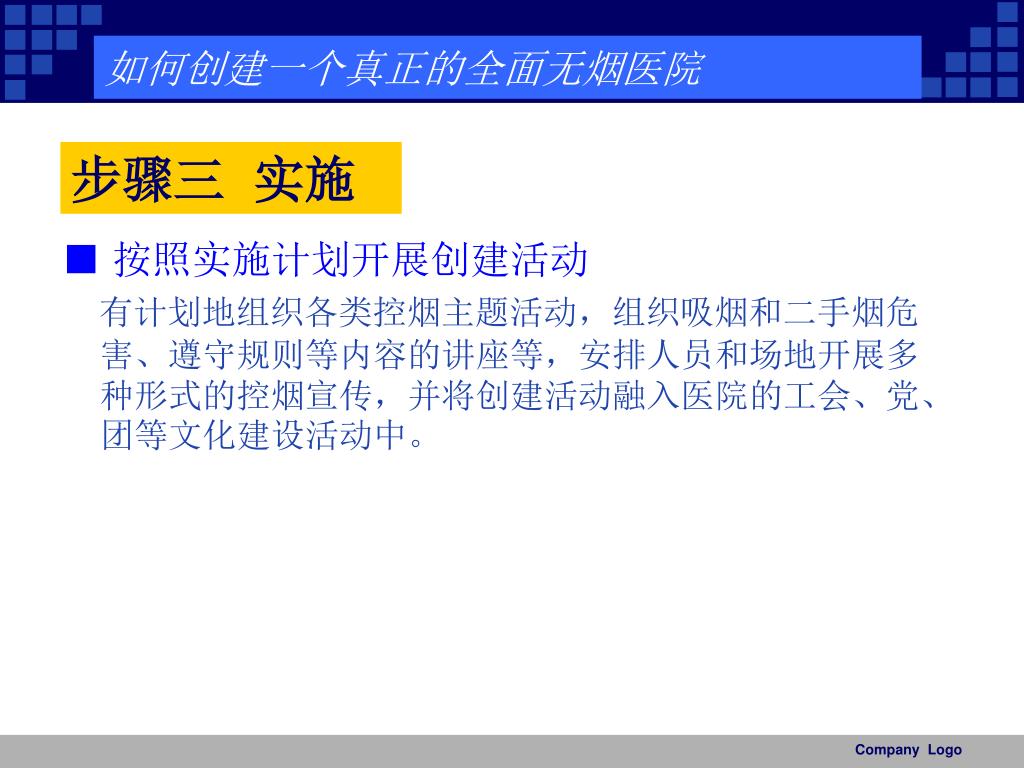 如何创建一个真正的全面无烟医院

步骤三 实施

■ 按照实施计划开展创建活动

有计划地组织各类控烟主题活动，组织吸烟和二手烟危害、遵守规则等内容的讲座等，安排人员和场地开展多种形式的控烟宣传，并将创建活动融入医院的工会、党、团等文化建设活动中。

Company Logo